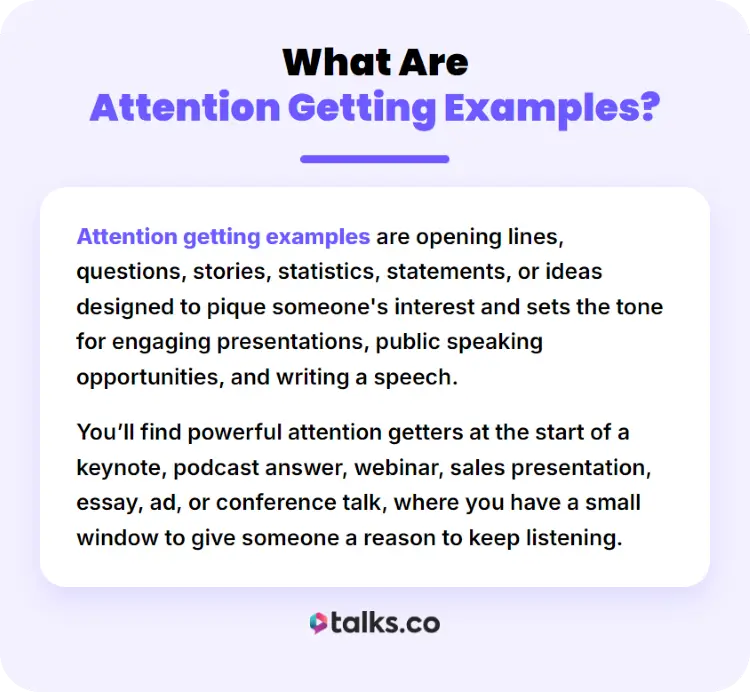 What Are
Attention Getting Examples?

Attention getting examples are opening lines, questions, stories, statistics, statements, or ideas designed to pique someone's interest and sets the tone for engaging presentations, public speaking opportunities, and writing a speech.

You’ll find powerful attention getters at the start of a keynote, podcast answer, webinar, sales presentation, essay, ad, or conference talk, where you have a small window to give someone a reason to keep listening.

talks.co